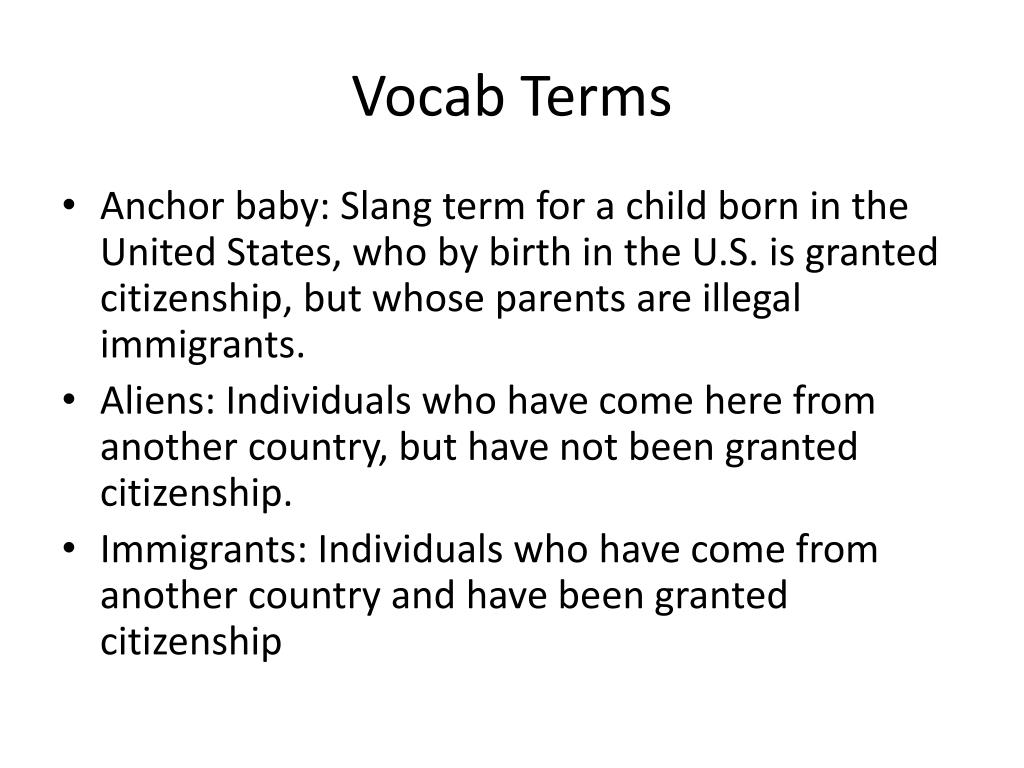 Vocab Terms

• Anchor baby: Slang term for a child born in the United States, who by birth in the U.S. is granted citizenship, but whose parents are illegal immigrants.
• Aliens: Individuals who have come here from another country, but have not been granted citizenship.
• Immigrants: Individuals who have come from another country and have been granted citizenship